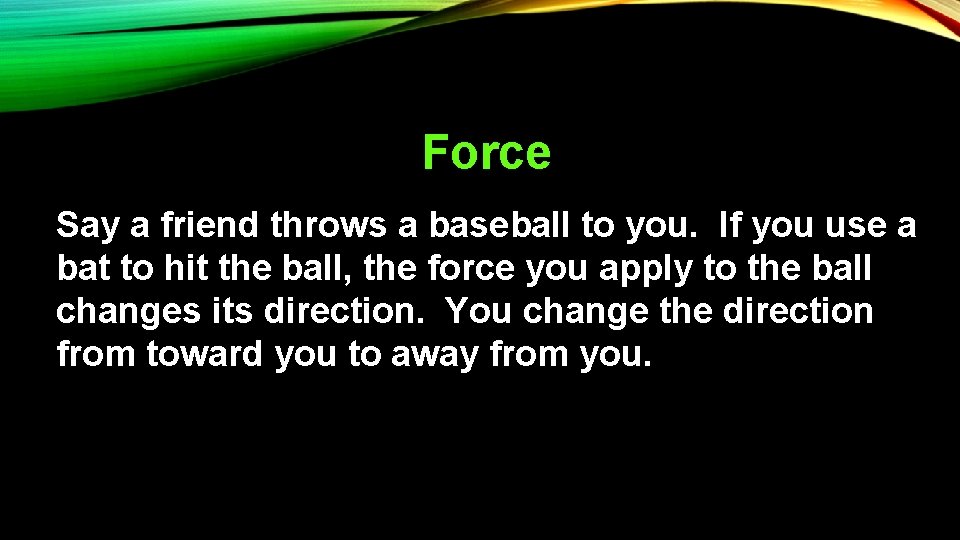 Force

Say a friend throws a baseball to you. If you use a bat to hit the ball, the force you apply to the ball changes its direction. You change the direction from toward you to away from you.